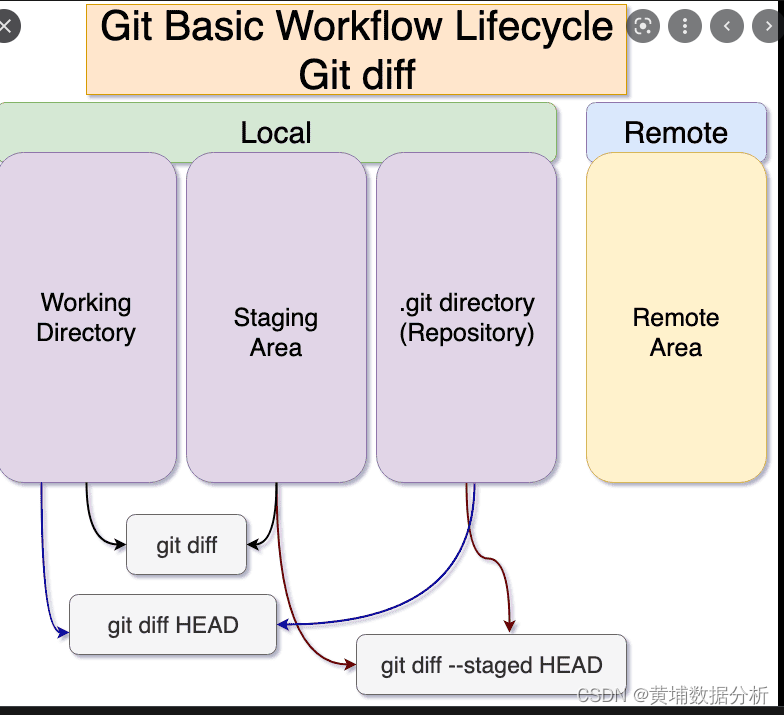 Git Basic Workflow Lifecycle
Git diff

Local

Remote

Working Directory

Staging Area

.git directory (Repository)

Remote Area

git diff

git diff HEAD

git diff --staged HEAD

CSDN @黄埔数据分析